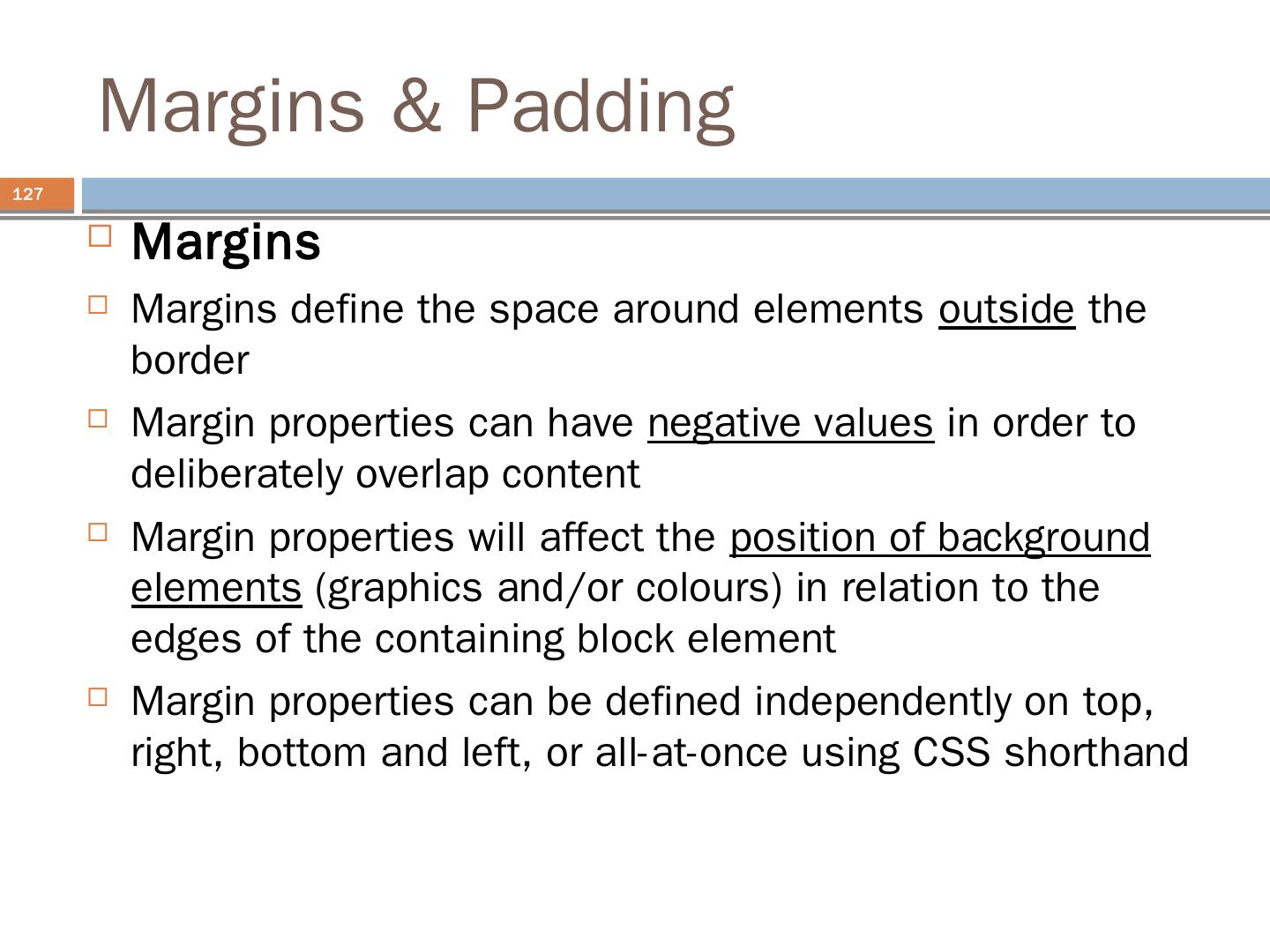 Margins & Padding

127

Margins

Margins define the space around elements outside the border

Margin properties can have negative values in order to deliberately overlap content

Margin properties will affect the position of background elements (graphics and/or colours) in relation to the edges of the containing block element

Margin properties can be defined independently on top, right, bottom and left, or all-at-once using CSS shorthand